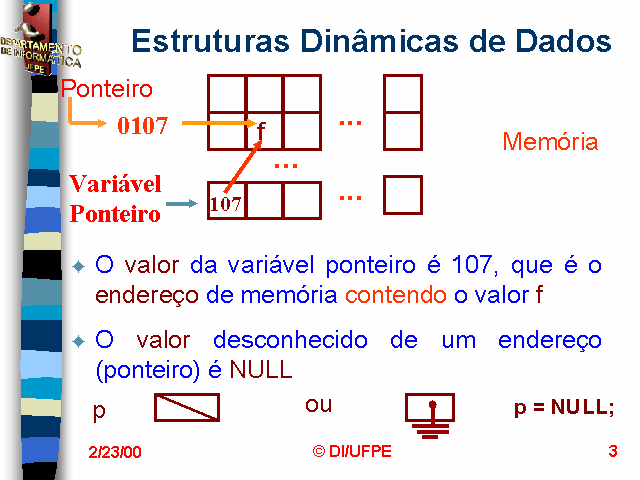 DEPARTAMENTO DE INFORMÁTICA UFPE

Estruturas Dinâmicas de Dados

Ponteiro

0107

f

...

Memória

...

Variável Ponteiro

107

...

O valor da variável ponteiro é 107, que é o endereço de memória contendo o valor f

O valor desconhecido de um endereço (ponteiro) é NULL

p

ou

p = NULL;

2/23/00

© DI/UFPE

3